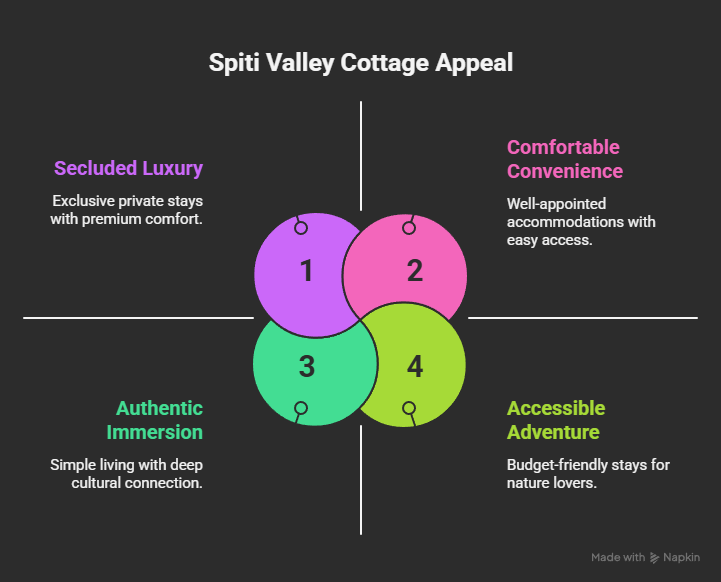 Spiti Valley Cottage Appeal

Secluded Luxury

Exclusive private stays with premium comfort.

Comfortable Convenience

Well-appointed accommodations with easy access.

1

2

3

4

Authentic Immersion

Simple living with deep cultural connection.

Accessible Adventure

Budget-friendly stays for nature lovers.

Made with Napkin